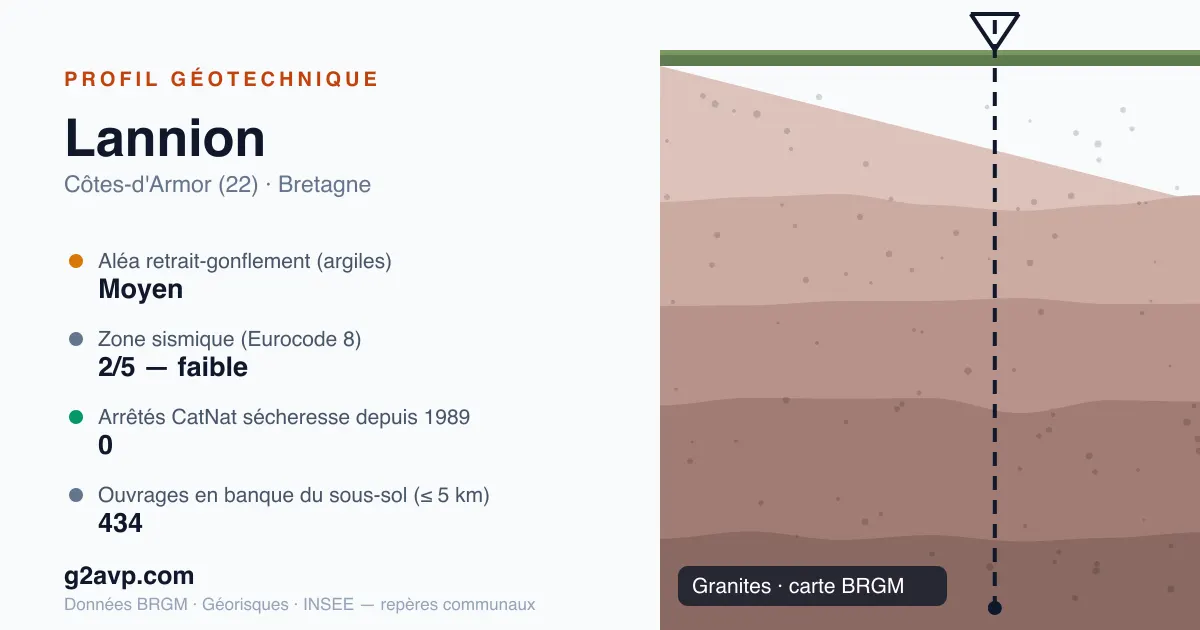 PROFIL GÉOTECHNIQUE

Lannion

Côtes-d'Armor (22) · Bretagne

Aléa retrait-gonflement (argiles)
Moyen

Zone sismique (Eurocode 8)
2/5 — faible

Arrêtés CatNat sécheresse depuis 1989
0

Ouvrages en banque du sous-sol (≤ 5 km)
434

g2avp.com

Données BRGM · Géorisques · INSEE — repères communaux

Granites · carte BRGM